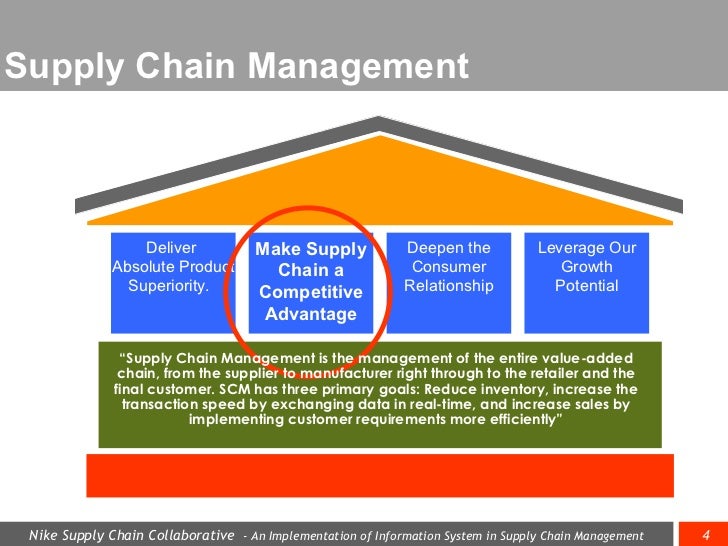 Supply Chain Management

Deliver Absolute Product Superiority.

Make Supply Chain a Competitive Advantage

Deepen the Consumer Relationship

Leverage Our Growth Potential

"Supply Chain Management is the management of the entire value-added chain, from the supplier to manufacturer right through to the retailer and the final customer. SCM has three primary goals: Reduce inventory, increase the transaction speed by exchanging data in real-time, and increase sales by implementing customer requirements more efficiently"

Nike Supply Chain Collaborative – An Implementation of Information System in Supply Chain Management

4